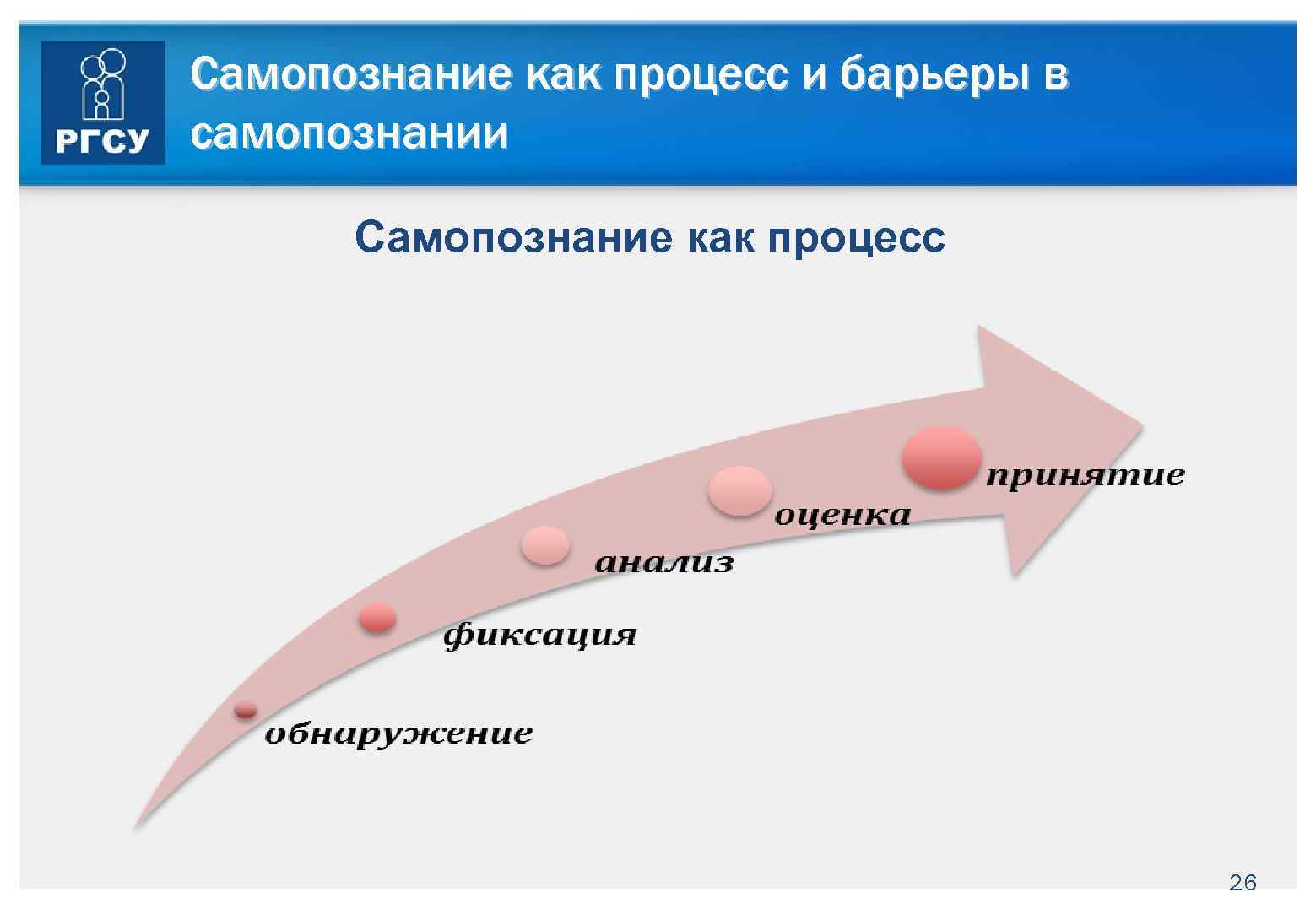 РГСУ

Самопознание как процесс и барьеры в самопознании

Самопознание как процесс

обнаружение

фиксация

анализ

оценка

принятие

26